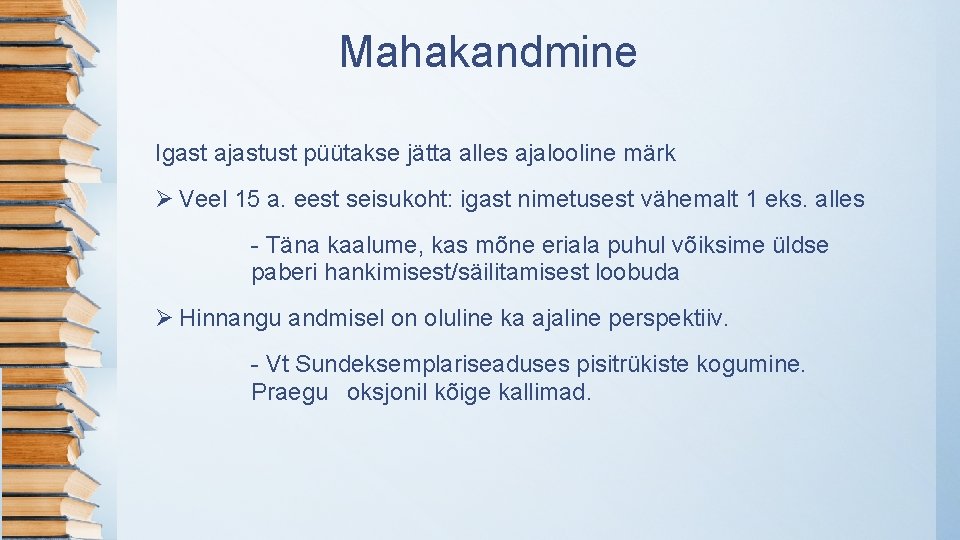 Mahakandmine

Igast ajastust püütakse jätta alles ajalooline märk

➢ Veel 15 a. eest seisukoht: igast nimetusest vähemalt 1 eks. alles

- Täna kaalume, kas mõne eriala puhul võiksime üldse paberi hankimisest/säilitamisest loobuda

➢ Hinnangu andmisel on oluline ka ajaline perspektiiv.

- Vt Sundeksemplariseaduses pisitrükiste kogumine. Praegu oksjonil kõige kallimad.